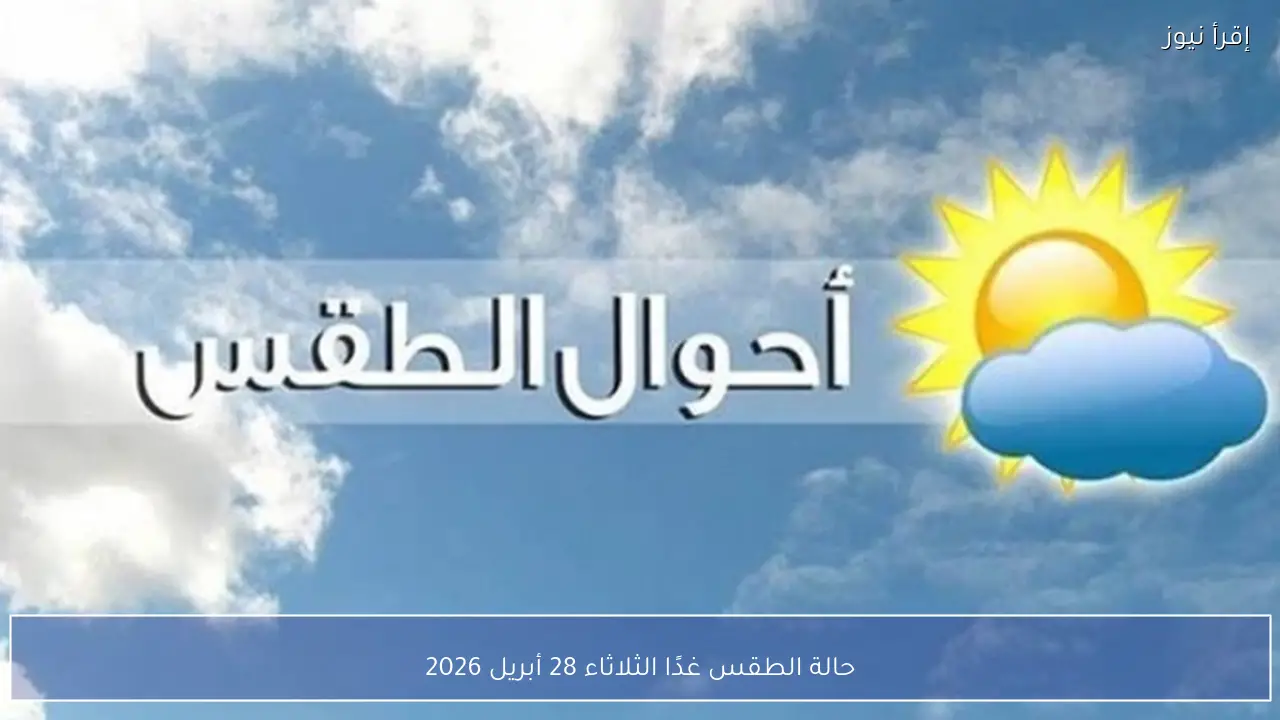 إقرأ نيوز

أحوال الطقس

حالة الطقس غدًا الثلاثاء 28 أبريل 2026